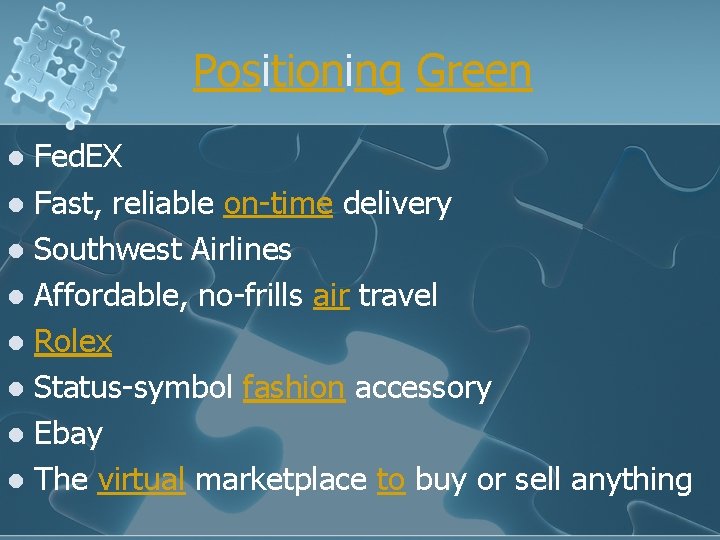 Positioning Green

- FedEX
- Fast, reliable on-time delivery
- Southwest Airlines
- Affordable, no-frills air travel
- Rolex
- Status-symbol fashion accessory
- Ebay
- The virtual marketplace to buy or sell anything